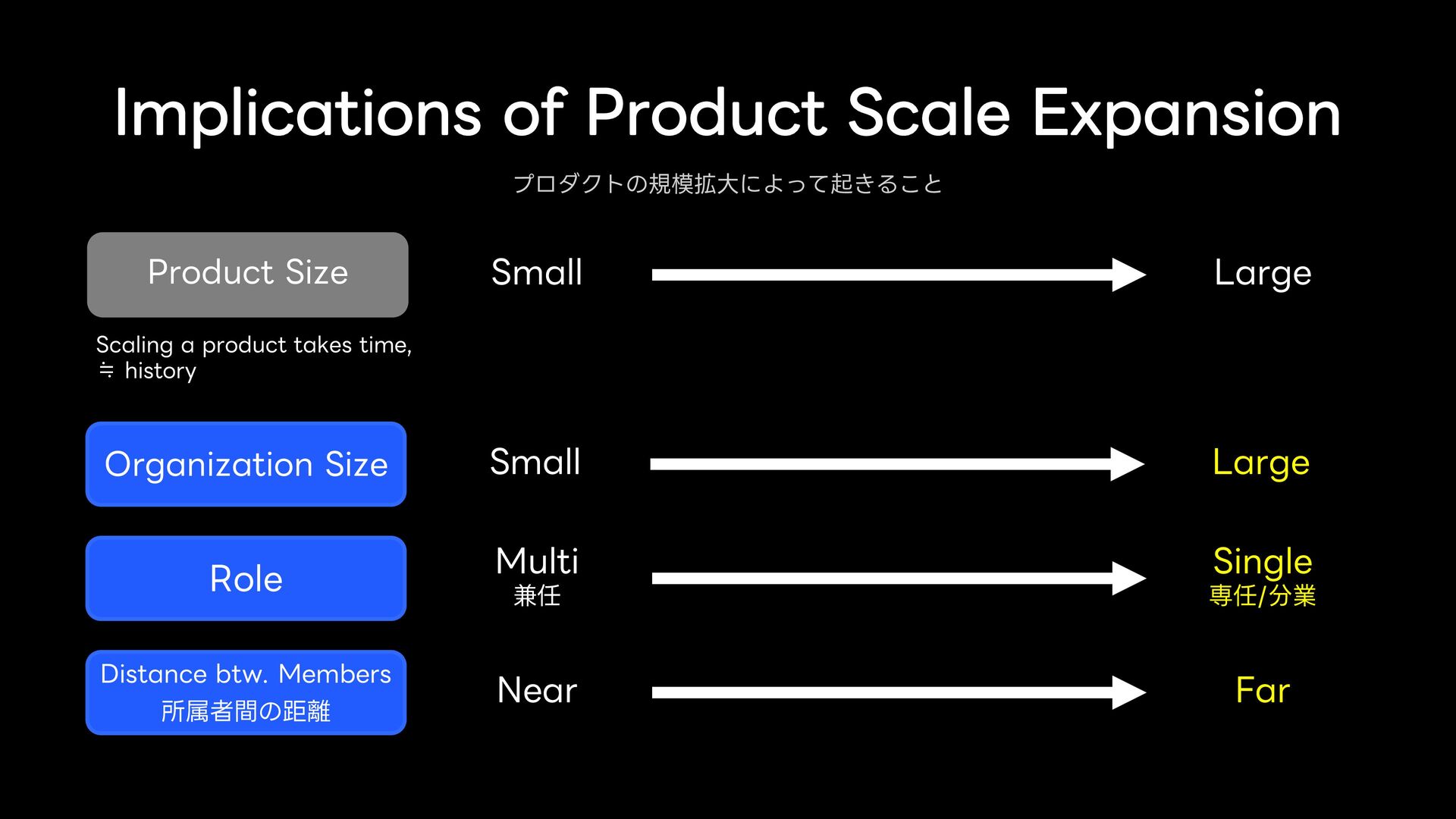 Implications of Product Scale Expansion

プロダクトの規模拡大によって起きること

Product Size

Small

Large

Scaling a product takes time,
≒ history

Organization Size

Small

Large

Role

Multi
兼任

Single
専任/分業

Distance btw. Members
所属者間の距離

Near

Far